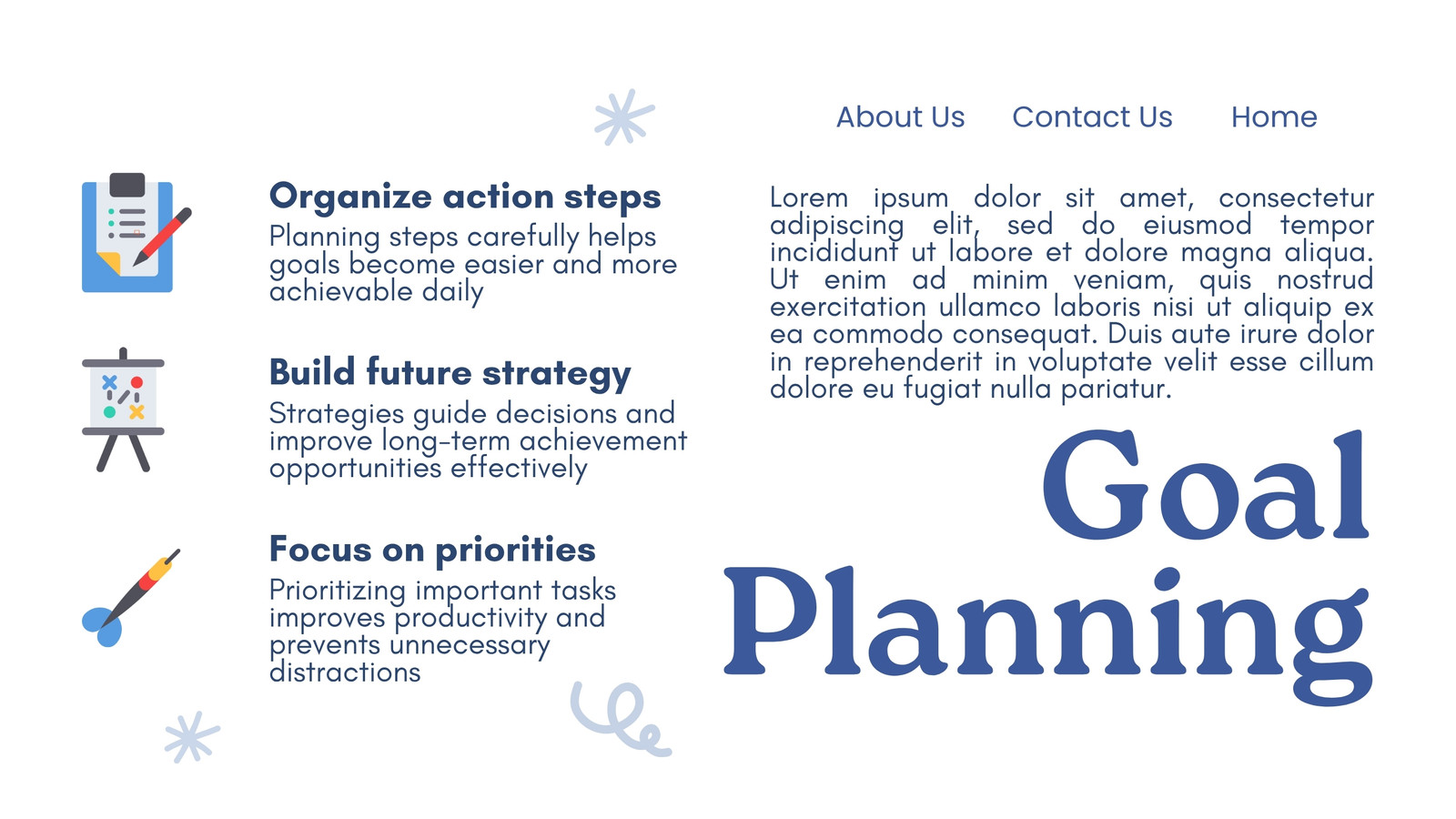 About Us Contact Us Home

Organize action steps
Planning steps carefully helps goals become easier and more achievable daily

Build future strategy
Strategies guide decisions and improve long-term achievement opportunities effectively

Focus on priorities
Prioritizing important tasks improves productivity and prevents unnecessary distractions

Lorem ipsum dolor sit amet, consectetur adipiscing elit, sed do eiusmod tempor incididunt ut labore et dolore magna aliqua. Ut enim ad minim veniam, quis nostrud exercitation ullamco laboris nisi ut aliquip ex ea commodo consequat. Duis aute irure dolor in reprehenderit in voluptate velit esse cillum dolore eu fugiat nulla pariatur.

Goal Planning